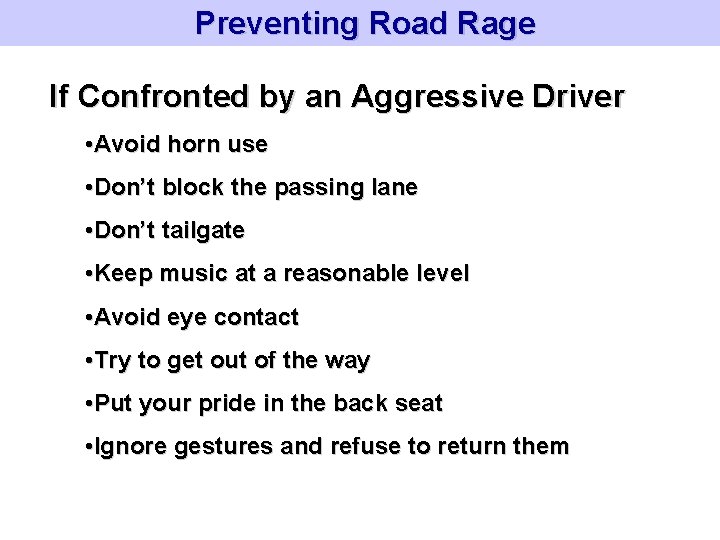 Preventing Road Rage

If Confronted by an Aggressive Driver

•Avoid horn use

•Don’t block the passing lane

•Don’t tailgate

•Keep music at a reasonable level

•Avoid eye contact

•Try to get out of the way

•Put your pride in the back seat

•Ignore gestures and refuse to return them